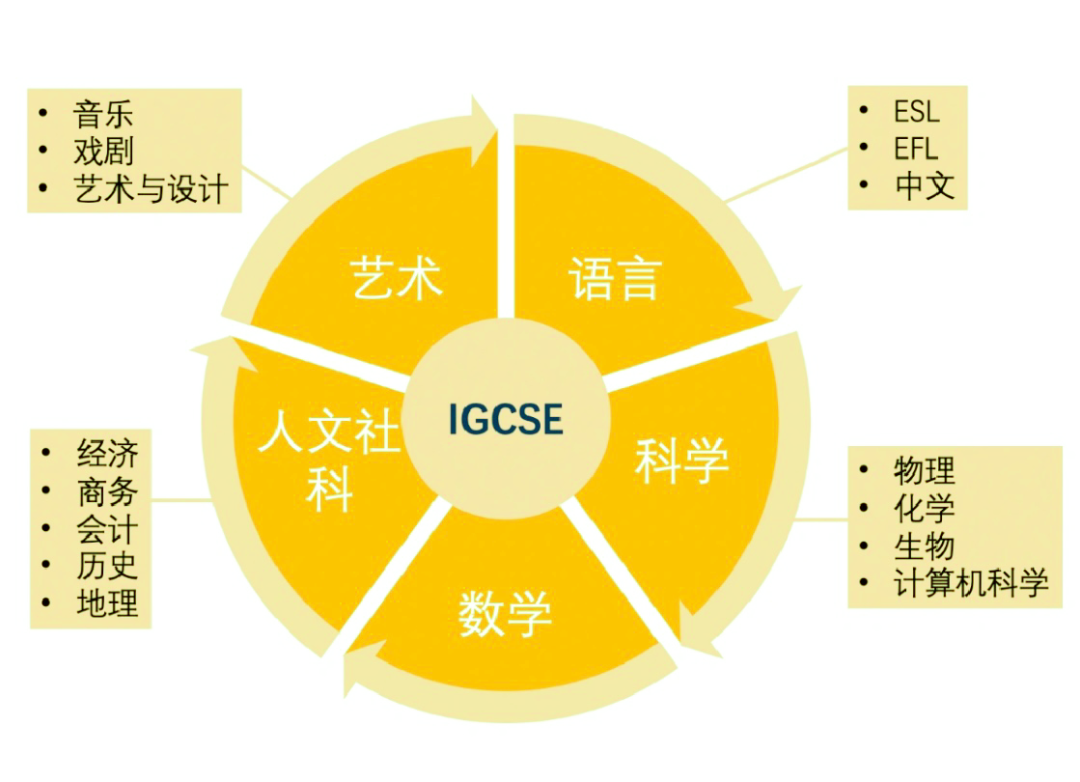 • 音乐
• 戏剧
• 艺术与设计

• ESL
• EFL
• 中文

艺术

语言

IGCSE

人文社科

科学

数学

• 经济
• 商务
• 会计
• 历史
• 地理

• 物理
• 化学
• 生物
• 计算机科学